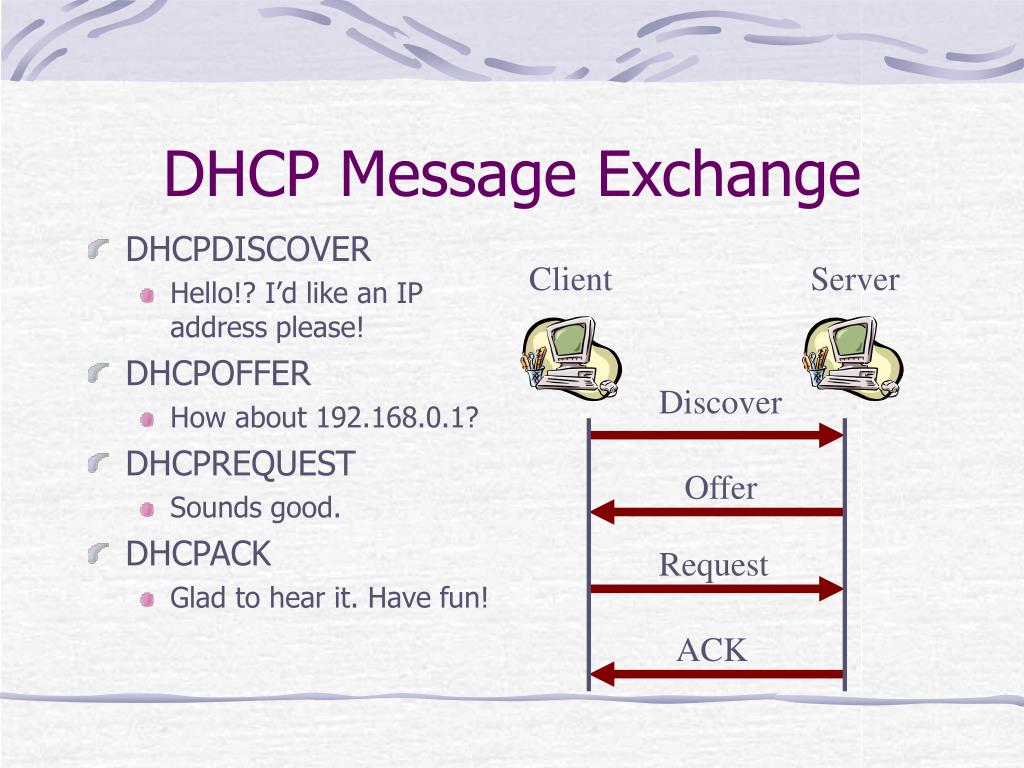 DHCP Message Exchange

DHCPDISCOVER
Hello!? I'd like an IP address please!

DHCPOFFER
How about 192.168.0.1?

DHCPREQUEST
Sounds good.

DHCPACK
Glad to hear it. Have fun!

Client

Server

Discover

Offer

Request

ACK